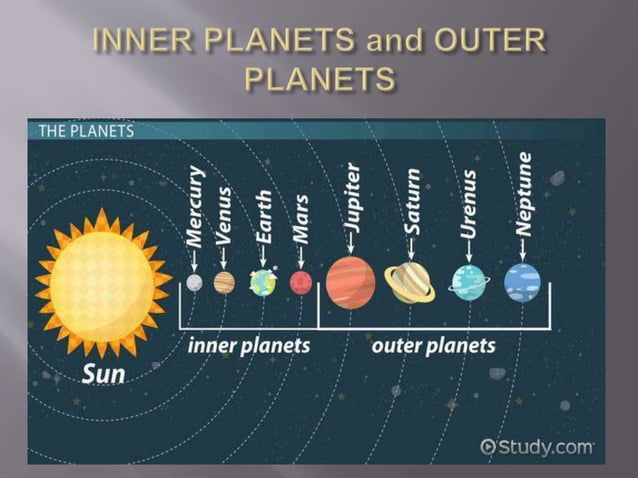 INNER PLANETS and OUTER PLANETS

THE PLANETS

Mercury
Venus
Earth
Mars
Jupiter
Saturn
Urenus
Neptune

Sun

inner planets
outer planets

Study.com